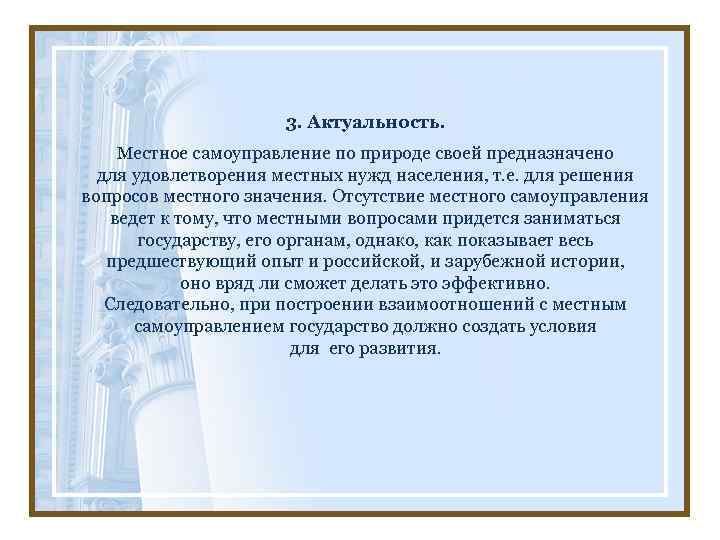 3. Актуальность.

Местное самоуправление по природе своей предназначено для удовлетворения местных нужд населения, т.е. для решения вопросов местного значения. Отсутствие местного самоуправления ведет к тому, что местными вопросами придется заниматься государству, его органам, однако, как показывает весь предшествующий опыт и российской, и зарубежной истории, оно вряд ли сможет делать это эффективно. Следовательно, при построении взаимоотношений с местным самоуправлением государство должно создать условия для его развития.